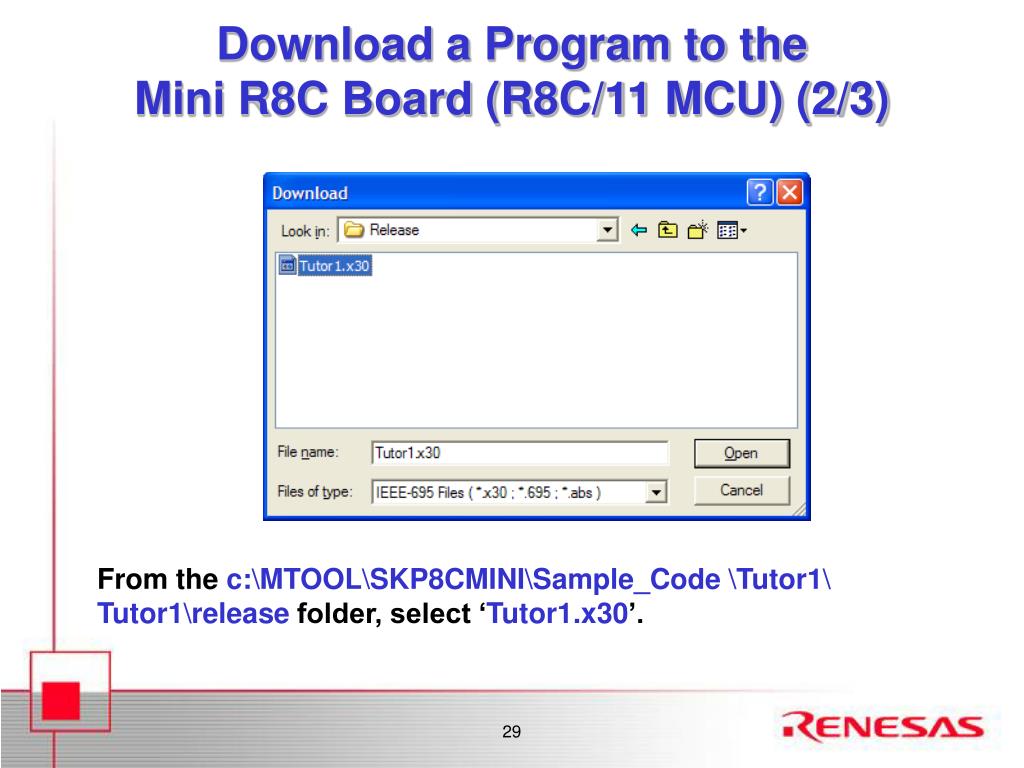 Download a Program to the Mini R8C Board (R8C/11 MCU) (2/3)

Download

Look in: Release

Tutor1.x30

File name: Tutor1.x30

Open

Files of type: IEEE-695 Files ( *.x30 ; *.695 ; *.abs )

Cancel

From the c:\MTOOL\SKP8CMINI\Sample_Code \Tutor1\ Tutor1\release folder, select ‘Tutor1.x30’.

29

RENESAS